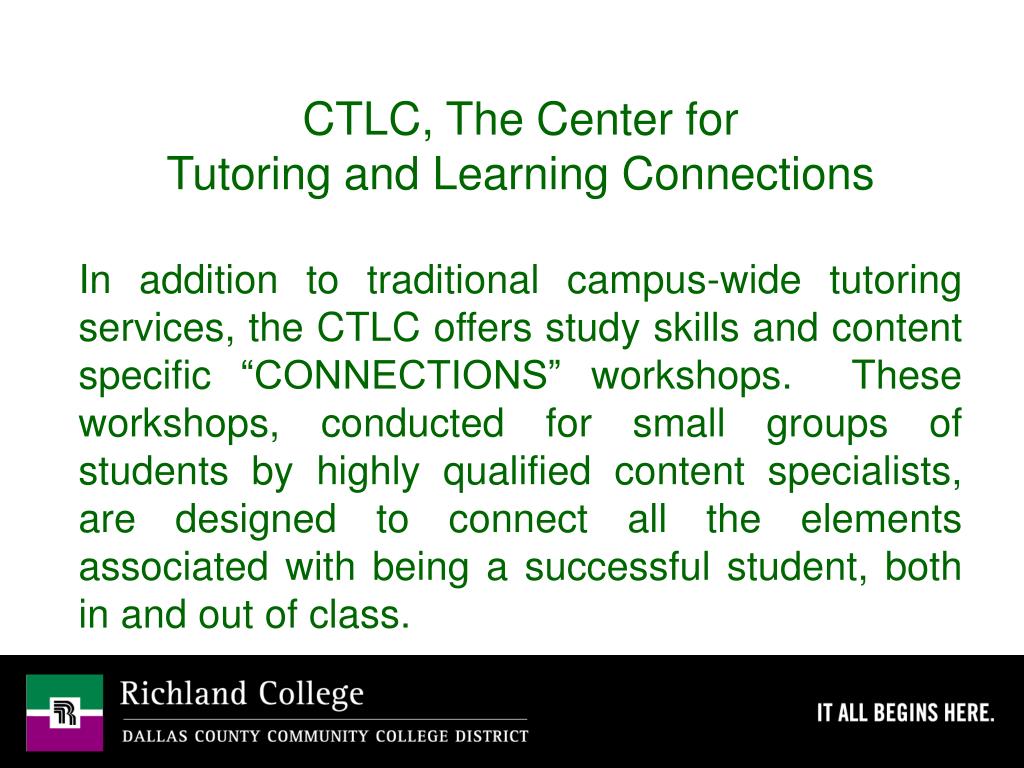 CTLC, The Center for
Tutoring and Learning Connections

In addition to traditional campus-wide tutoring services, the CTLC offers study skills and content specific “CONNECTIONS” workshops. These workshops, conducted for small groups of students by highly qualified content specialists, are designed to connect all the elements associated with being a successful student, both in and out of class.

Richland College
DALLAS COUNTY COMMUNITY COLLEGE DISTRICT

IT ALL BEGINS HERE.